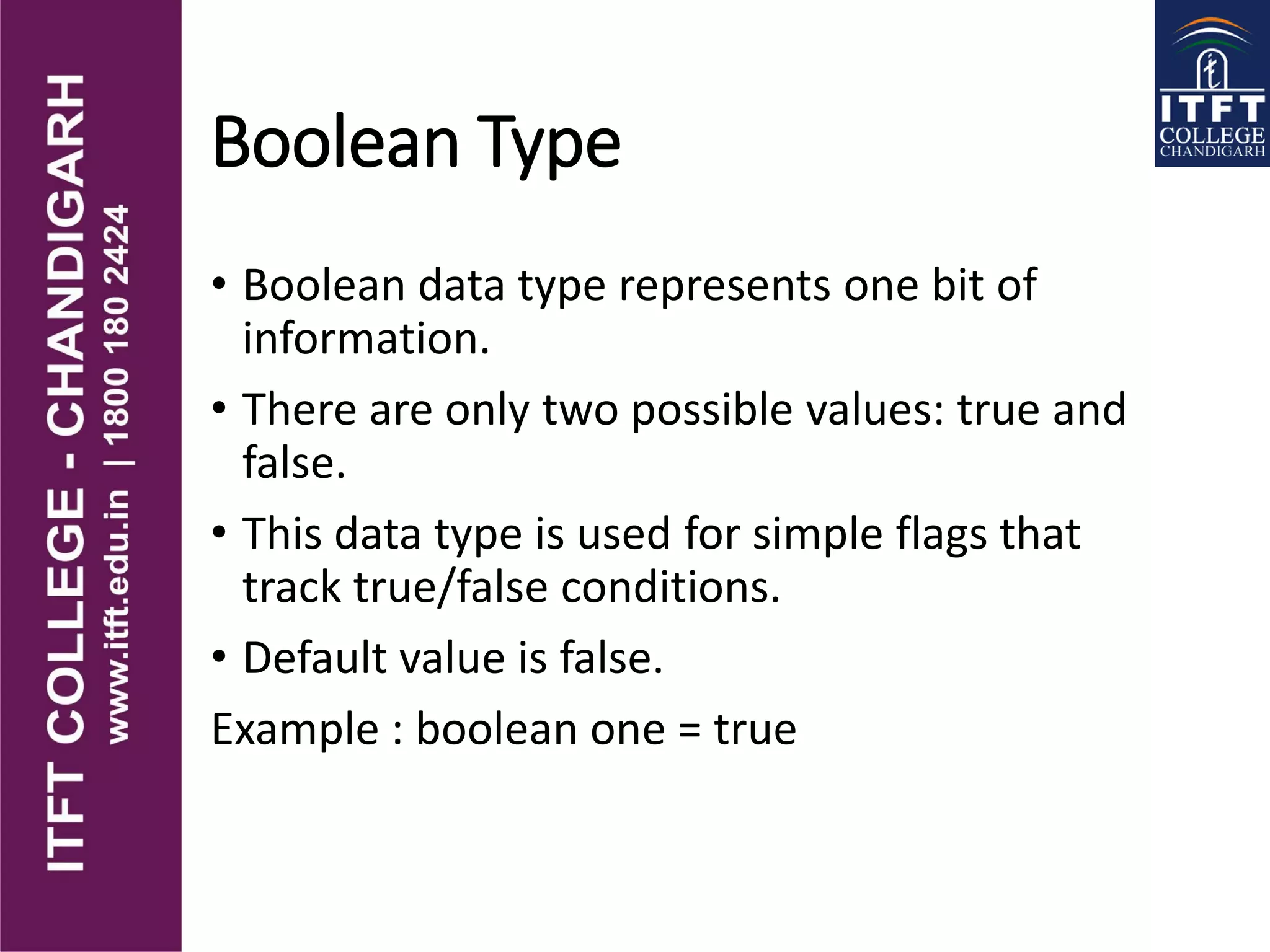 ITFT COLLEGE - CHANDIGARH
www.itft.edu.in | 1800 180 2424

ITFT
COLLEGE
CHANDIGARH

Boolean Type

• Boolean data type represents one bit of information.
• There are only two possible values: true and false.
• This data type is used for simple flags that track true/false conditions.
• Default value is false.

Example : boolean one = true